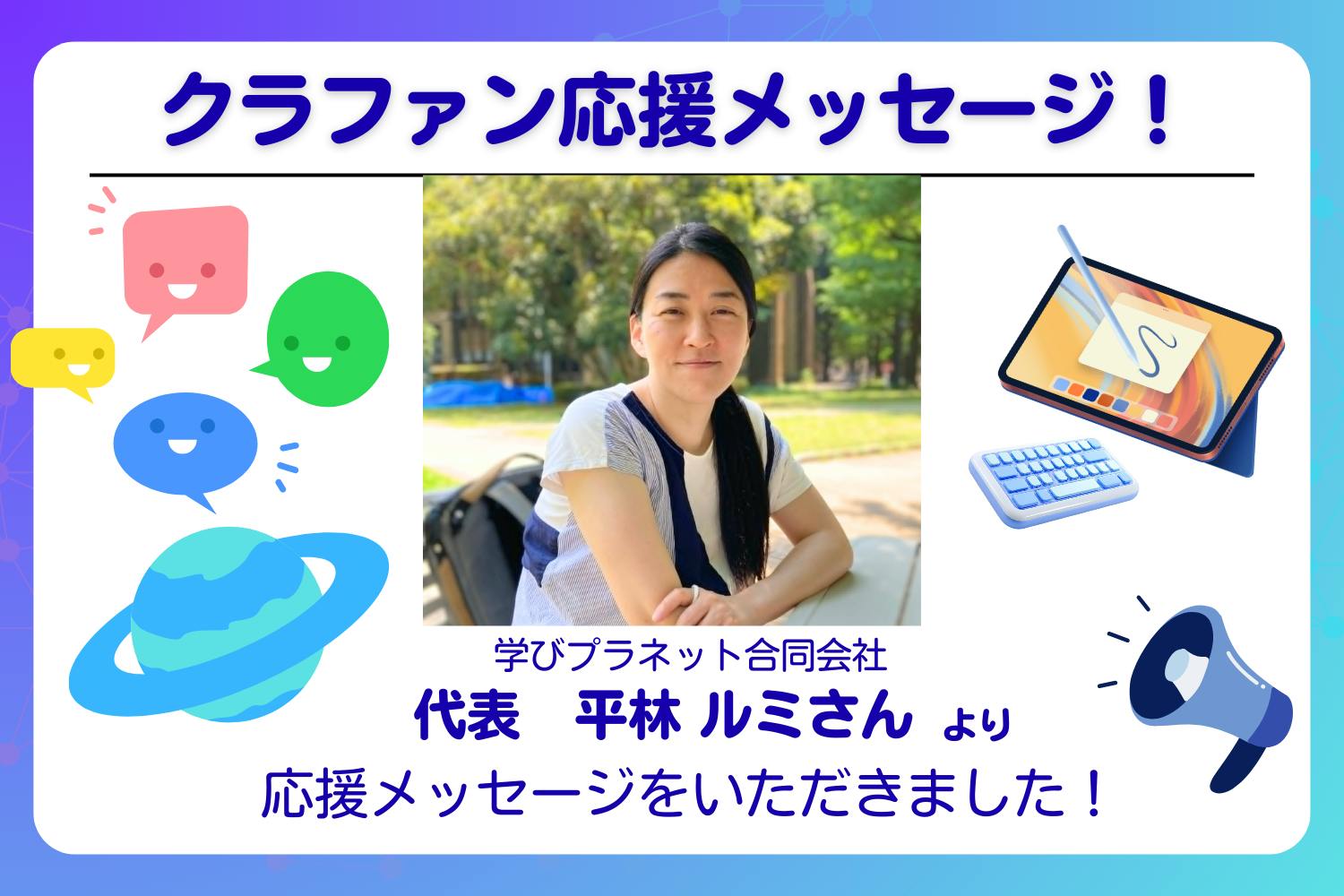 クラファン応援メッセージ！

学びプラネット合同会社
代表　平林 ルミさん より
応援メッセージをいただきました！